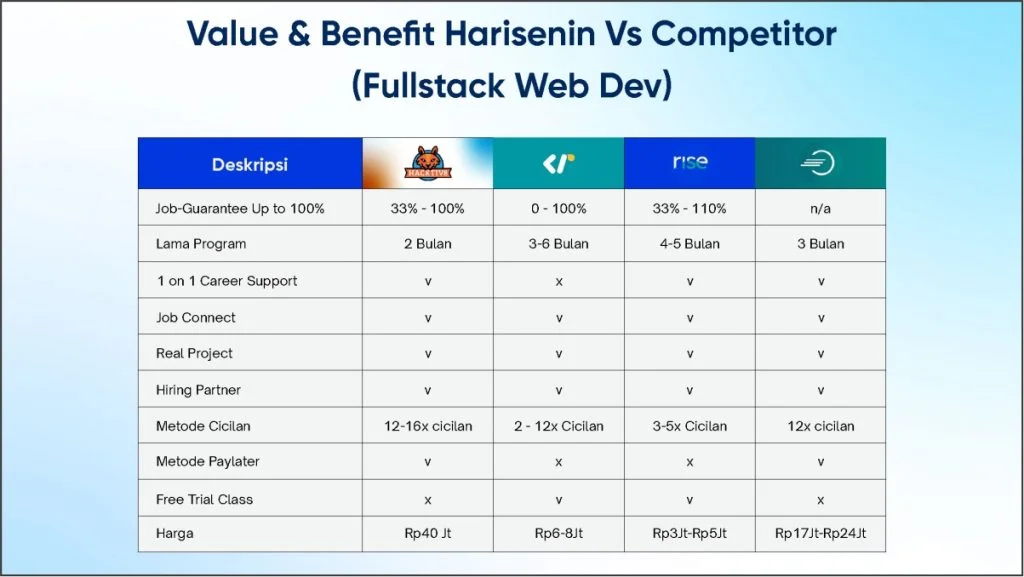 Value & Benefit Harisenin Vs Competitor
(Fullstack Web Dev)

| Deskripsi | HACKTIV8 | | rise | |
|---|---|---|---|---|
| Job-Guarantee Up to 100% | 33% - 100% | 0 - 100% | 33% - 110% | n/a |
| Lama Program | 2 Bulan | 3-6 Bulan | 4-5 Bulan | 3 Bulan |
| 1 on 1 Career Support | v | x | v | v |
| Job Connect | v | v | v | v |
| Real Project | v | v | v | v |
| Hiring Partner | v | v | v | v |
| Metode Cicilan | 12-16x cicilan | 2 - 12x Cicilan | 3-5x Cicilan | 12x cicilan |
| Metode Paylater | v | x | x | v |
| Free Trial Class | x | v | v | x |
| Harga | Rp40 Jt | Rp6-8Jt | Rp3Jt-Rp5Jt | Rp17Jt-Rp24Jt |